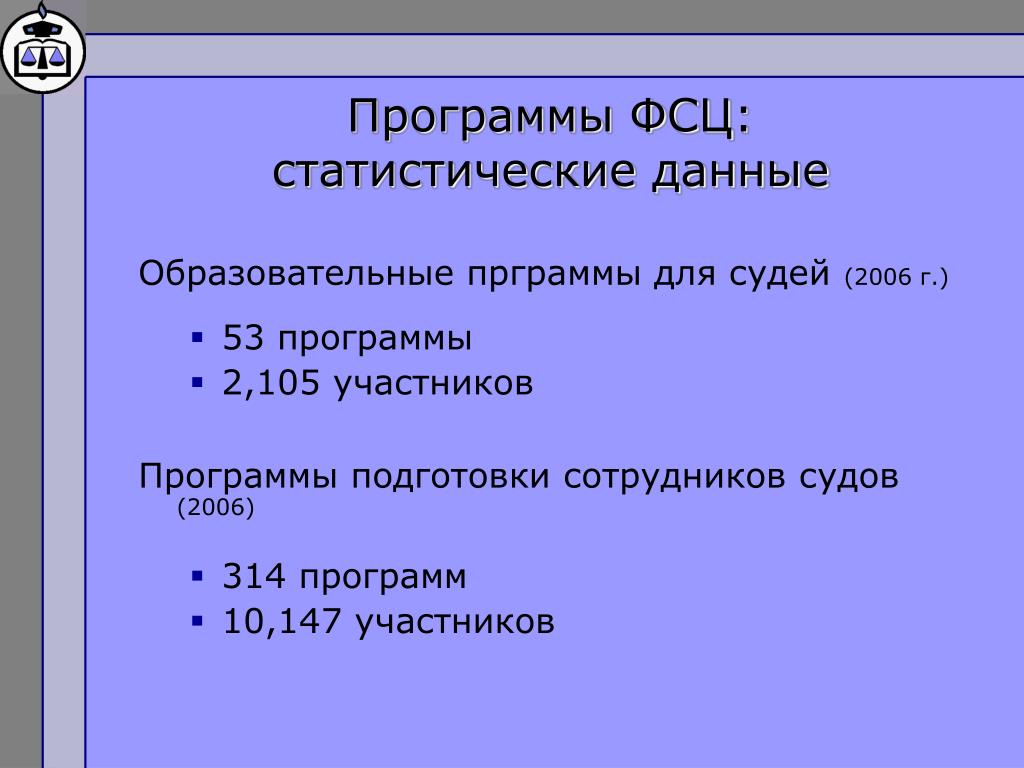 Программы ФСЦ:
статистические данные

Образовательные прграммы для судей (2006 г.)

▪ 53 программы
▪ 2,105 участников

Программы подготовки сотрудников судов (2006)

▪ 314 программ
▪ 10,147 участников